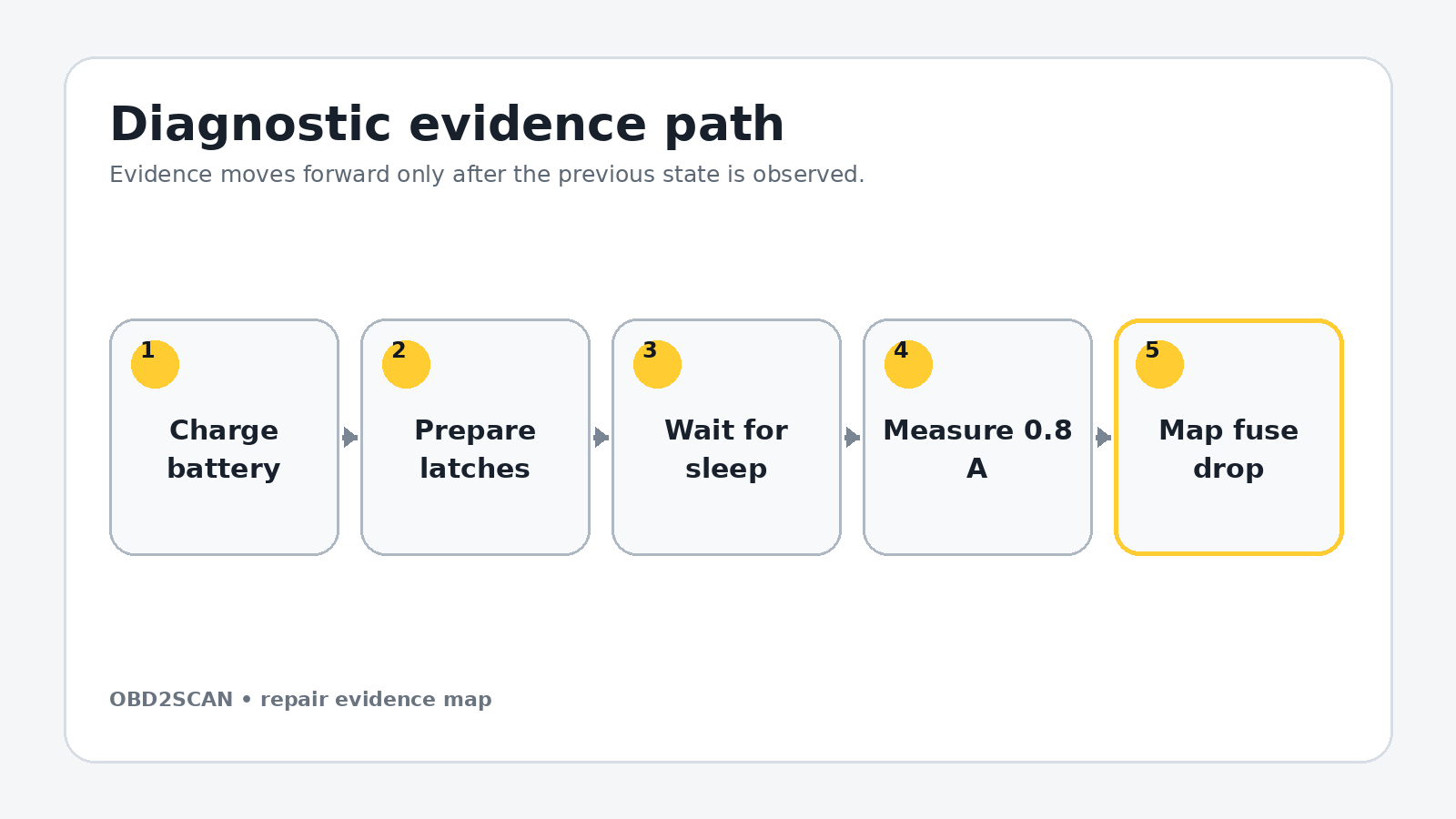 Diagnostic evidence path

Evidence moves forward only after the previous state is observed.

1
Charge battery

2
Prepare latches

3
Wait for sleep

4
Measure 0.8 A

5
Map fuse drop

OBD2SCAN • repair evidence map